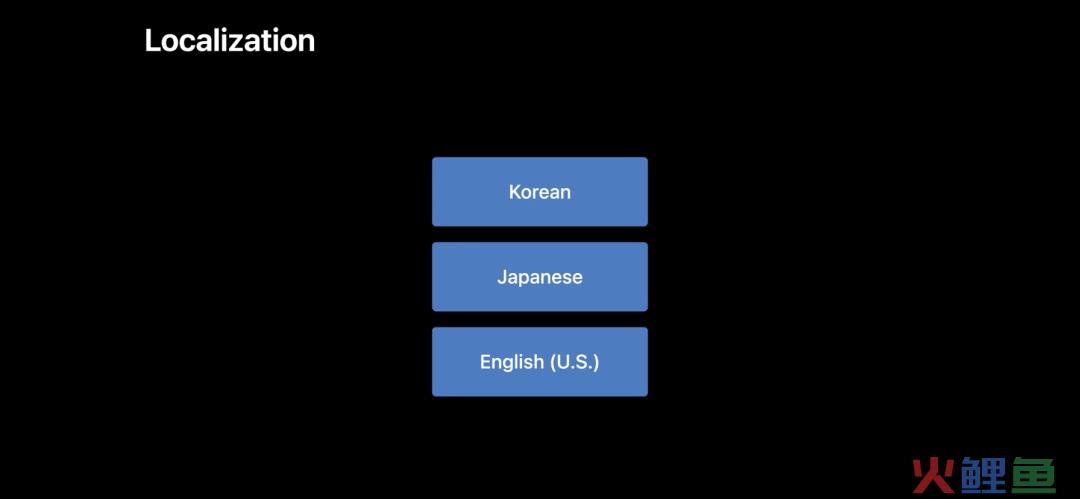 Localization

Korean

Japanese

English (U.S.)

火鲤鱼